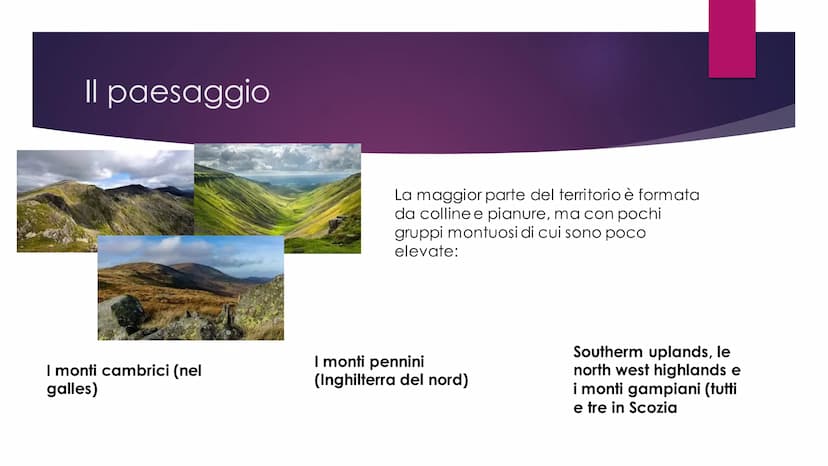 Il paesaggio

La maggior parte del territorio è formata da colline e pianure, ma con pochi gruppi montuosi di cui sono poco elevate:

I monti cambrici (nel galles)

I monti pennini (Inghilterra del nord)

Southerm uplands, le north west highlands e i monti gampiani (tutti e tre in Scozia